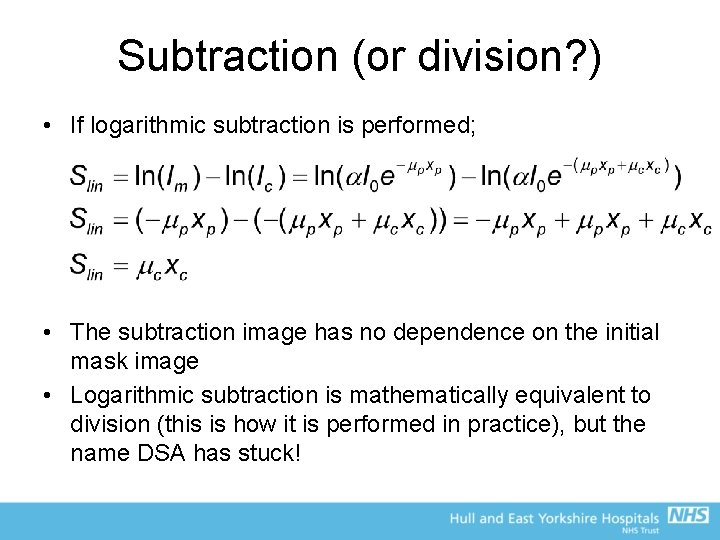 Subtraction (or division?)

• If logarithmic subtraction is performed;

$S_{lin} = \ln(I_m) - \ln(I_c) = \ln(\alpha I_0 e^{-\mu_p x_p}) - \ln(\alpha I_0 e^{-(\mu_p x_p + \mu_c x_c)})$
$S_{lin} = (-\mu_p x_p) - (-(\mu_p x_p + \mu_c x_c)) = -\mu_p x_p + \mu_p x_p + \mu_c x_c$
$S_{lin} = \mu_c x_c$

• The subtraction image has no dependence on the initial mask image

• Logarithmic subtraction is mathematically equivalent to division (this is how it is performed in practice), but the name DSA has stuck!

Hull and East Yorkshire Hospitals NHS
NHS Trust